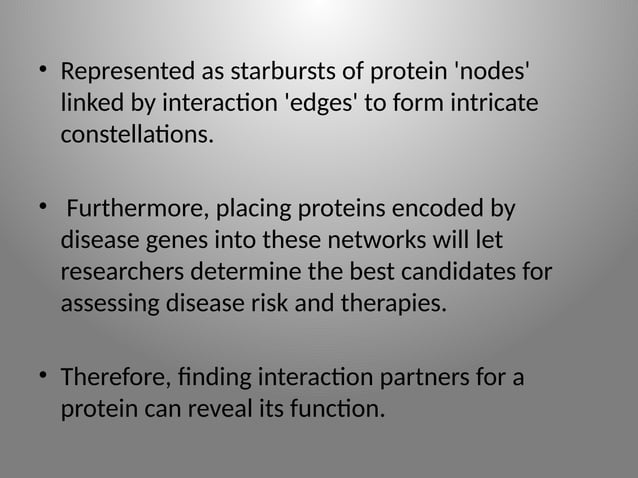 • Represented as starbursts of protein 'nodes' linked by interaction 'edges' to form intricate constellations.

• Furthermore, placing proteins encoded by disease genes into these networks will let researchers determine the best candidates for assessing disease risk and therapies.

• Therefore, finding interaction partners for a protein can reveal its function.